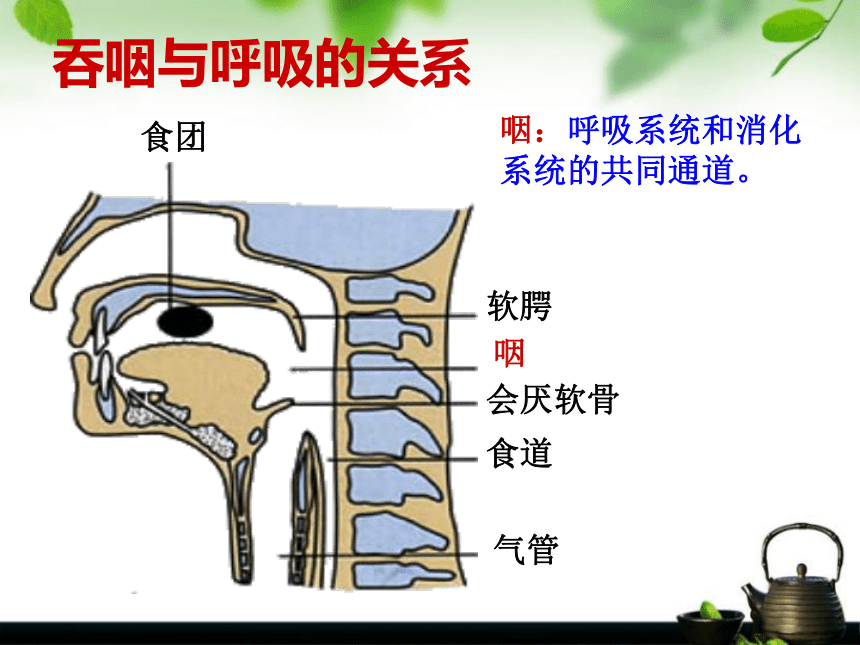 吞咽与呼吸的关系

咽：呼吸系统和消化系统的共同通道。

食团

软腭

咽

会厌软骨

食道

气管